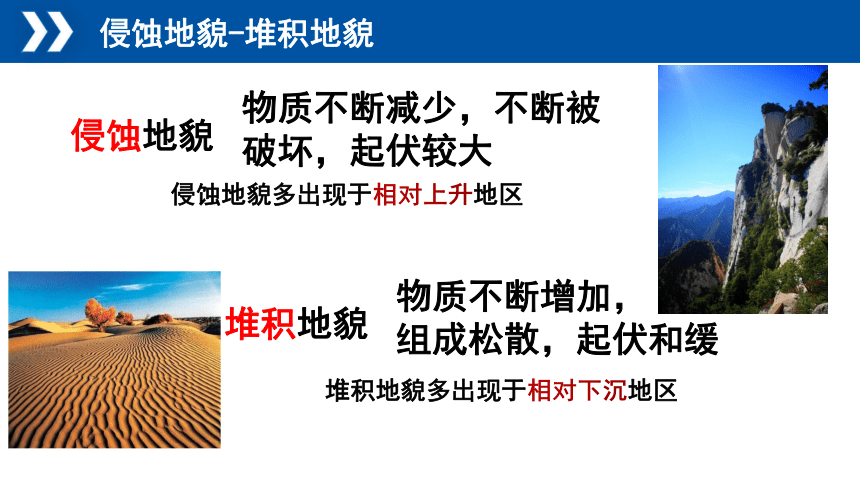 侵蚀地貌-堆积地貌

侵蚀地貌

物质不断减少，不断被破坏，起伏较大

侵蚀地貌多出现于相对上升地区

堆积地貌

物质不断增加，组成松散，起伏和缓

堆积地貌多出现于相对下沉地区